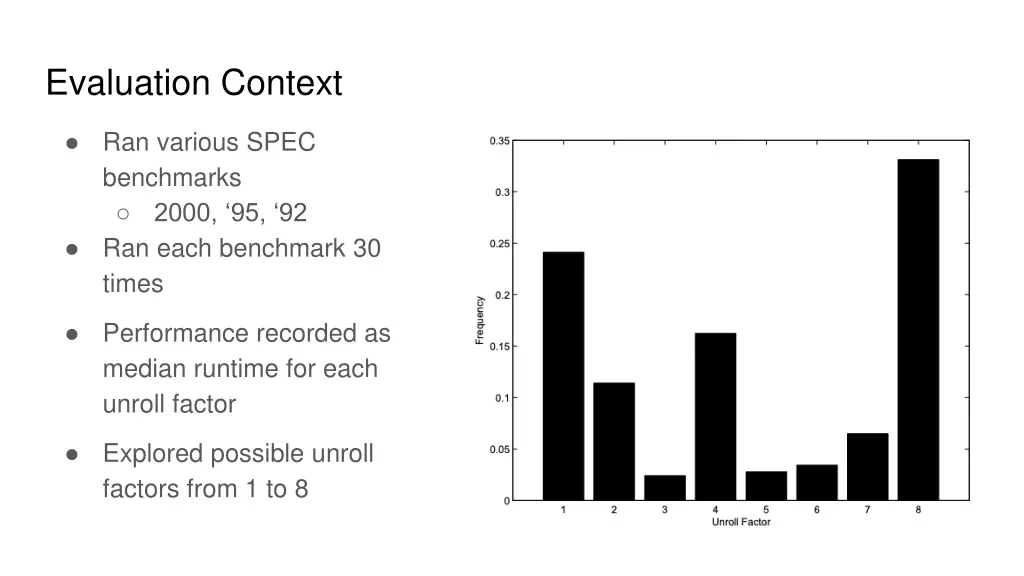 Evaluation Context

● Ran various SPEC benchmarks
  ○ 2000, ‘95, ‘92
● Ran each benchmark 30 times

● Performance recorded as median runtime for each unroll factor

● Explored possible unroll factors from 1 to 8

0.35
0.3
0.25
0.2
0.15
0.1
0.05
0
Frequency
1 2 3 4 5 6 7 8
Unroll Factor